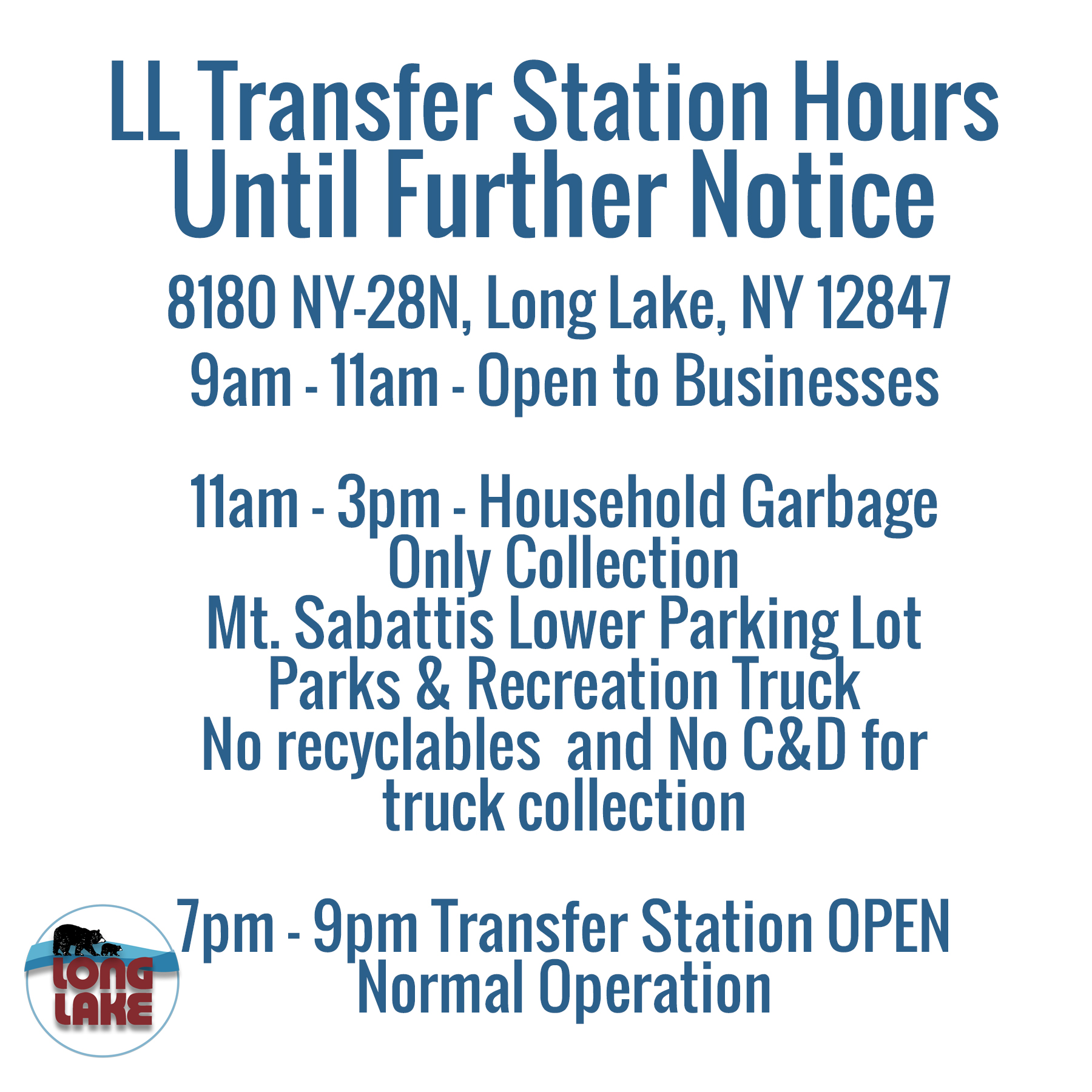 LL Transfer Station Hours
Until Further Notice

8180 NY-28N, Long Lake, NY 12847

9am - 11am - Open to Businesses

11am - 3pm - Household Garbage Only Collection
Mt. Sabattis Lower Parking Lot
Parks & Recreation Truck
No recyclables and No C&D for truck collection

7pm - 9pm Transfer Station OPEN
Normal Operation

LONG LAKE